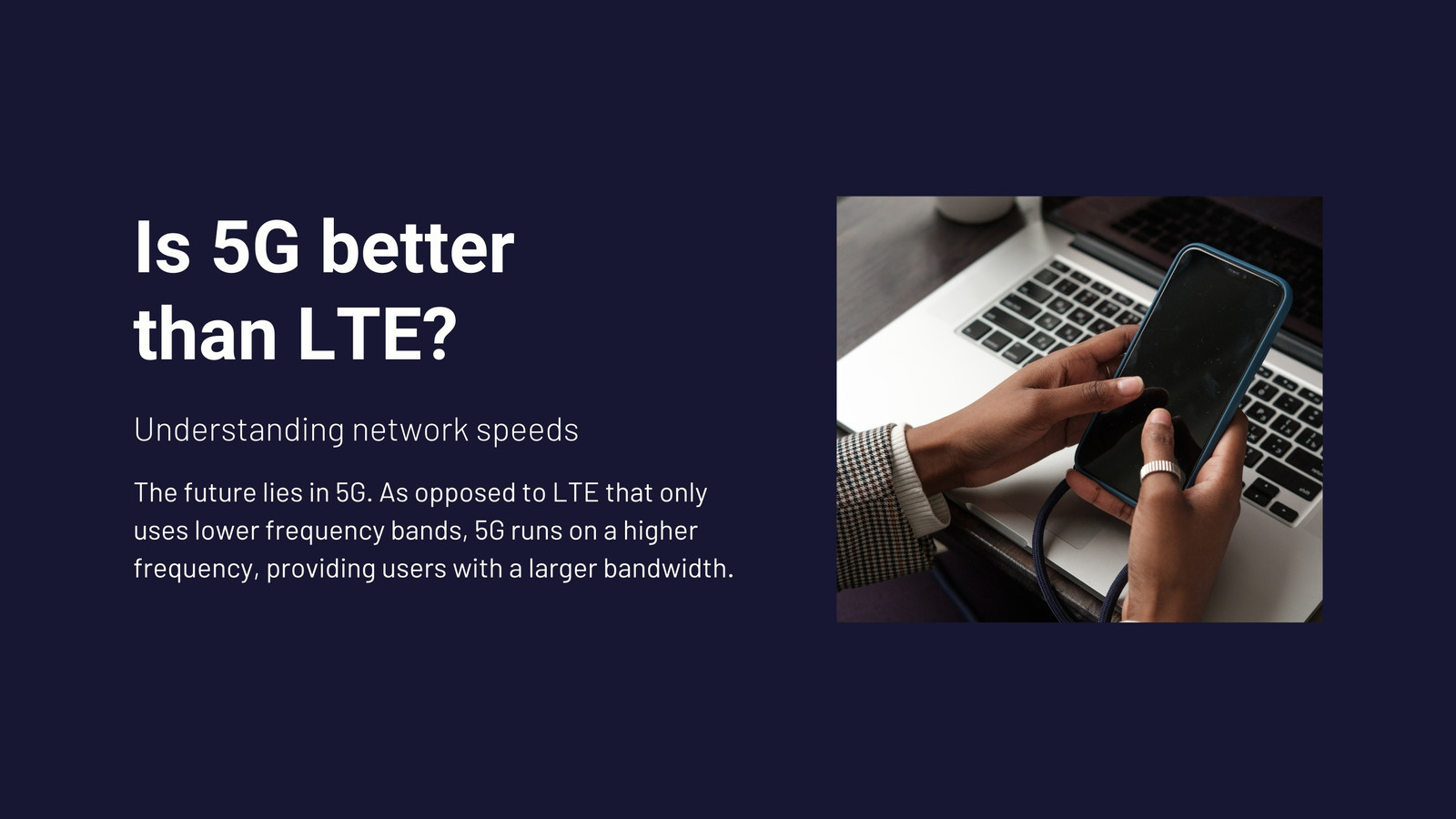 Is 5G better than LTE?

Understanding network speeds

The future lies in 5G. As opposed to LTE that only uses lower frequency bands, 5G runs on a higher frequency, providing users with a larger bandwidth.